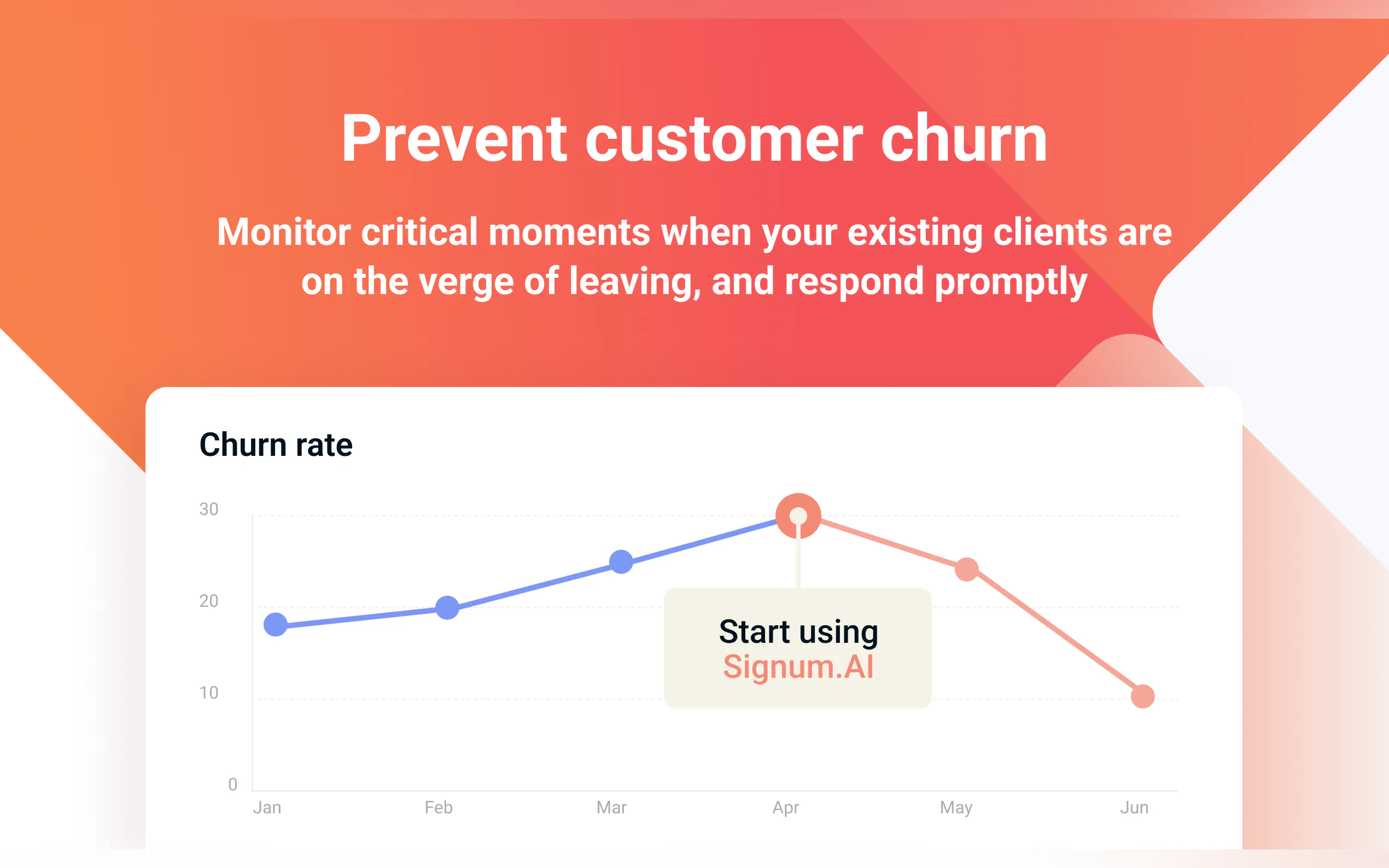 Prevent customer churn

Monitor critical moments when your existing clients are on the verge of leaving, and respond promptly

Churn rate

30
20
10
0

Start using
Signum.AI

Jan Feb Mar Apr May Jun